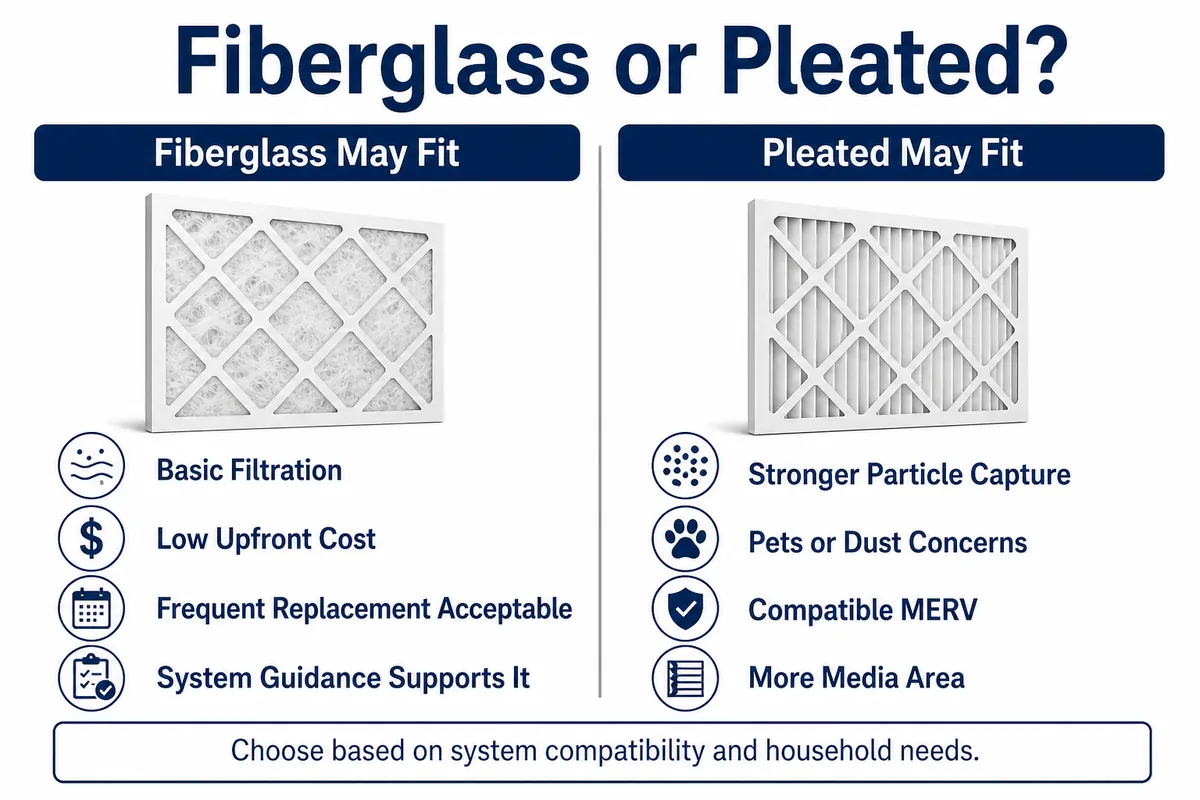 Fiberglass or Pleated?

Fiberglass May Fit

Basic Filtration

Low Upfront Cost

Frequent Replacement Acceptable

System Guidance Supports It

Pleated May Fit

Stronger Particle Capture

Pets or Dust Concerns

Compatible MERV

More Media Area

Choose based on system compatibility and household needs.